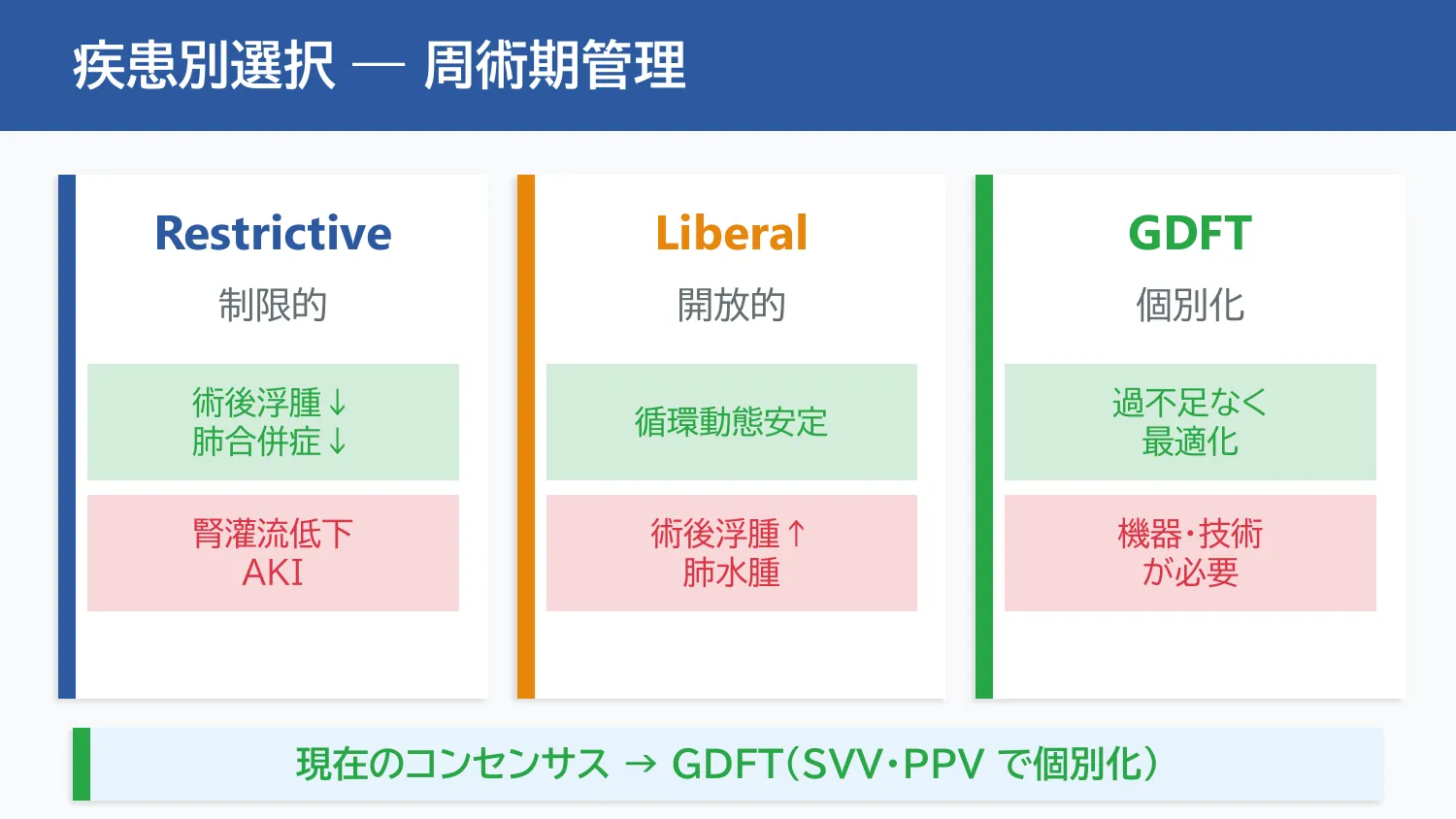 疾患別選択 — 周術期管理

Restrictive

制限的

術後浮腫↓
肺合併症↓

腎灌流低下
AKI

Liberal

開放的

循環動態安定

術後浮腫↑
肺水腫

GDFT

個別化

過不足なく
最適化

機器・技術
が必要

現在のコンセンサス → GDFT（SVV・PPV で個別化）